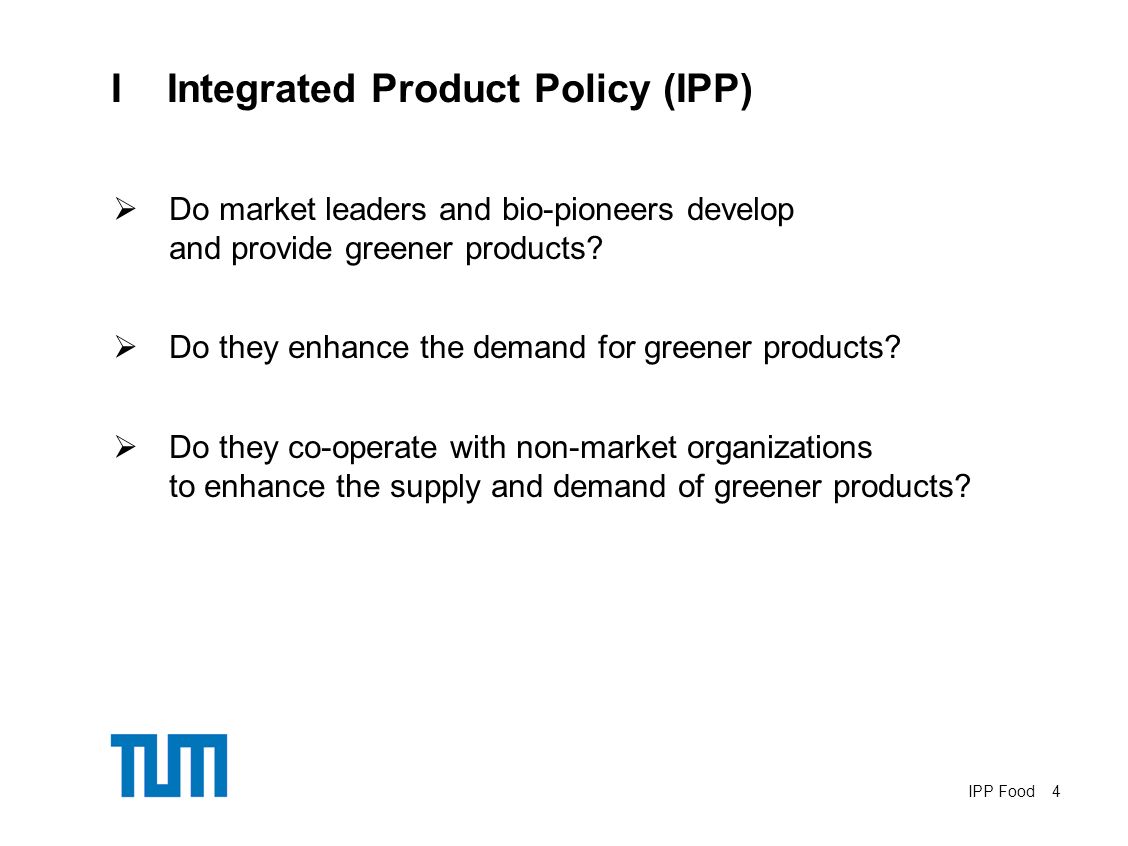 I Integrated Product Policy (IPP)

➢ Do market leaders and bio-pioneers develop and provide greener products?

➢ Do they enhance the demand for greener products?

➢ Do they co-operate with non-market organizations to enhance the supply and demand of greener products?

TUM

IPP Food 4